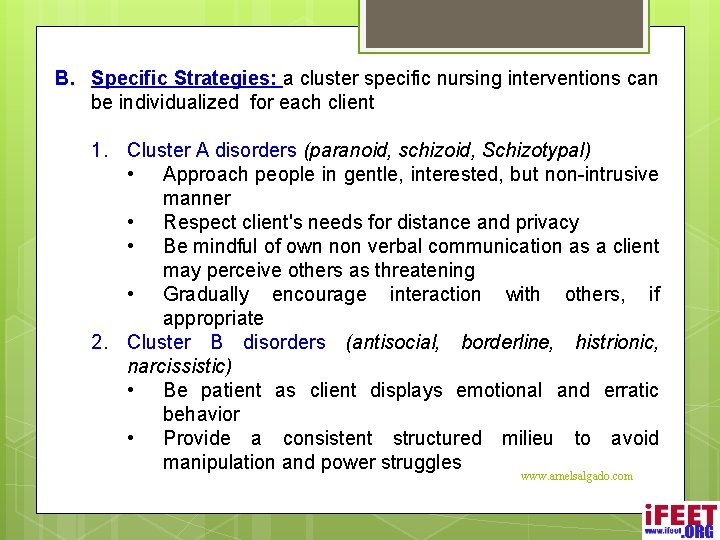 B. Specific Strategies: a cluster specific nursing interventions can be individualized for each client

1. Cluster A disorders (paranoid, schizoid, Schizotypal)
• Approach people in gentle, interested, but non-intrusive manner
• Respect client's needs for distance and privacy
• Be mindful of own non verbal communication as a client may perceive others as threatening
• Gradually encourage interaction with others, if appropriate
2. Cluster B disorders (antisocial, borderline, histrionic, narcissistic)
• Be patient as client displays emotional and erratic behavior
• Provide a consistent structured milieu to avoid manipulation and power struggles

www.arnelsalgado.com

iFEET www.ifeet .ORG